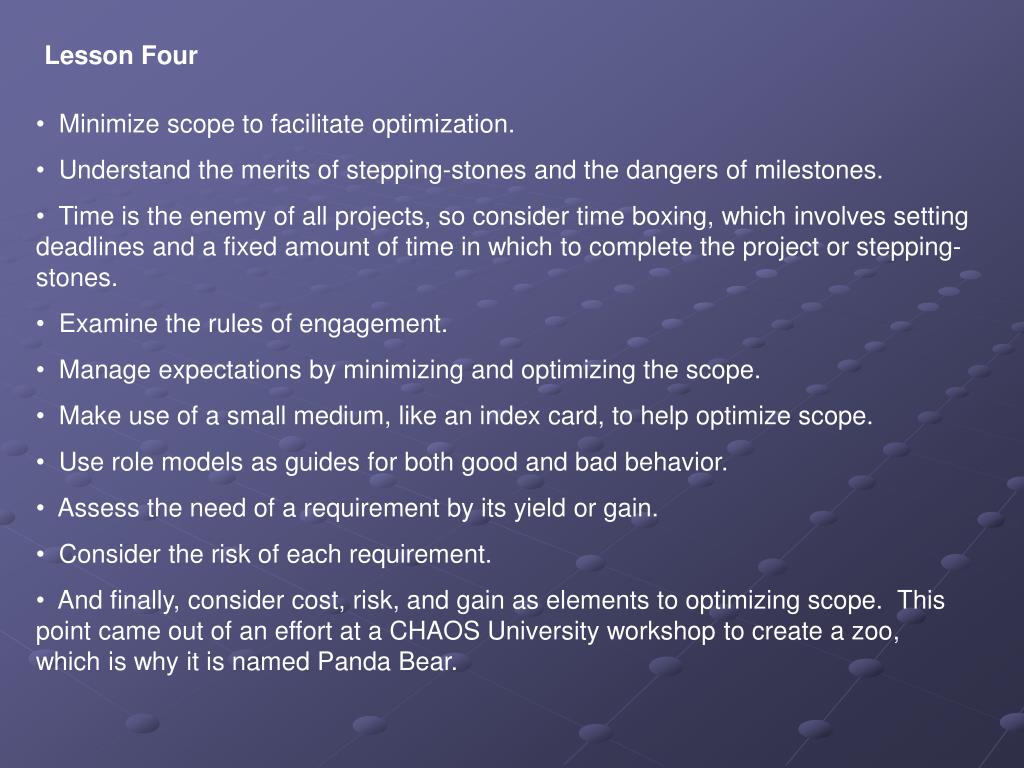 Lesson Four

• Minimize scope to facilitate optimization.

• Understand the merits of stepping-stones and the dangers of milestones.

• Time is the enemy of all projects, so consider time boxing, which involves setting deadlines and a fixed amount of time in which to complete the project or stepping-stones.

• Examine the rules of engagement.

• Manage expectations by minimizing and optimizing the scope.

• Make use of a small medium, like an index card, to help optimize scope.

• Use role models as guides for both good and bad behavior.

• Assess the need of a requirement by its yield or gain.

• Consider the risk of each requirement.

• And finally, consider cost, risk, and gain as elements to optimizing scope. This point came out of an effort at a CHAOS University workshop to create a zoo, which is why it is named Panda Bear.